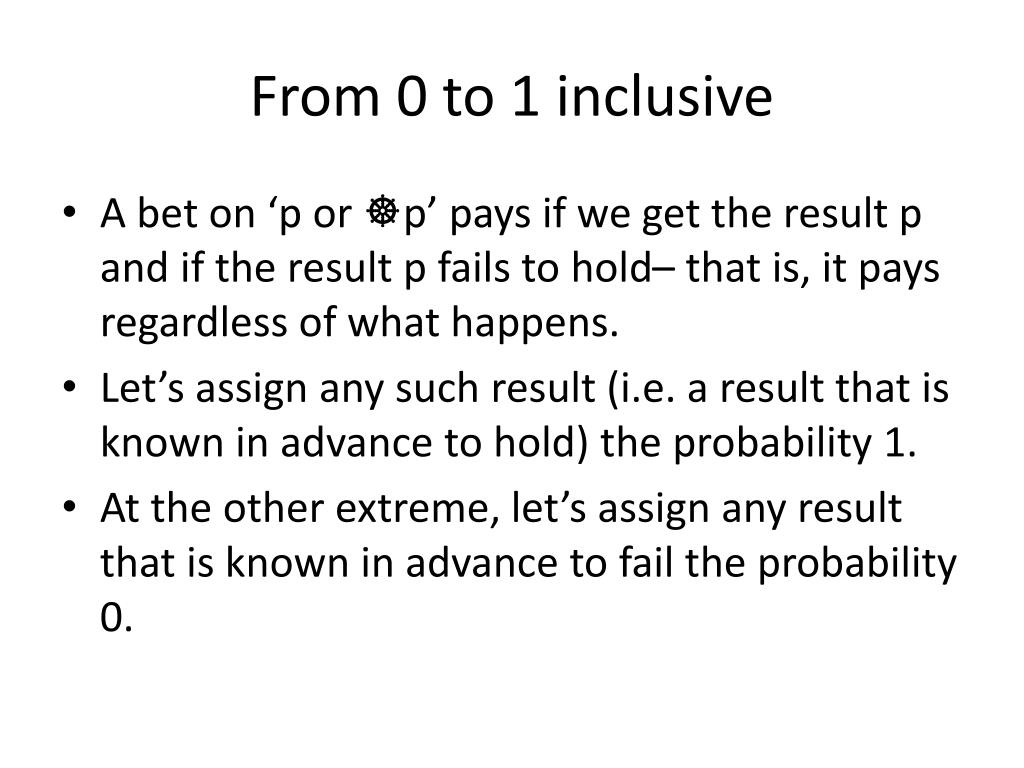 From 0 to 1 inclusive

• A bet on ‘p or ☸p’ pays if we get the result p and if the result p fails to hold– that is, it pays regardless of what happens.
• Let’s assign any such result (i.e. a result that is known in advance to hold) the probability 1.
• At the other extreme, let’s assign any result that is known in advance to fail the probability 0.